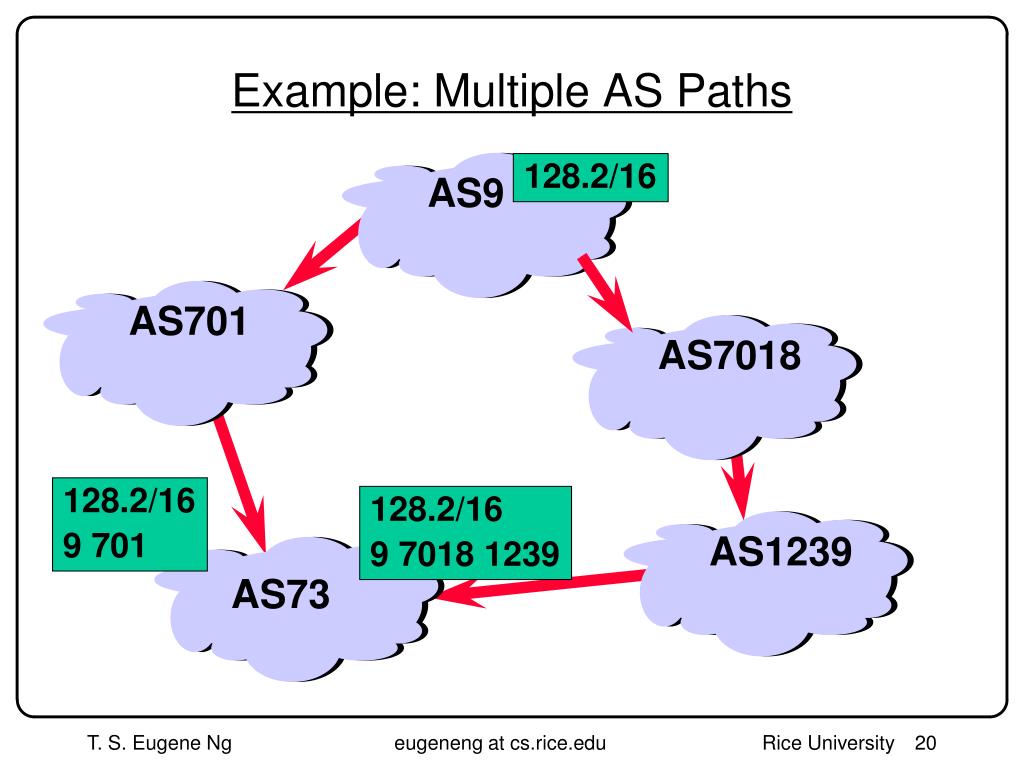 Example: Multiple AS Paths

AS9

128.2/16

AS701

AS7018

128.2/16
9 701

128.2/16
9 7018 1239

AS1239

AS73

T. S. Eugene Ng

eugeneng at cs.rice.edu

Rice University 20